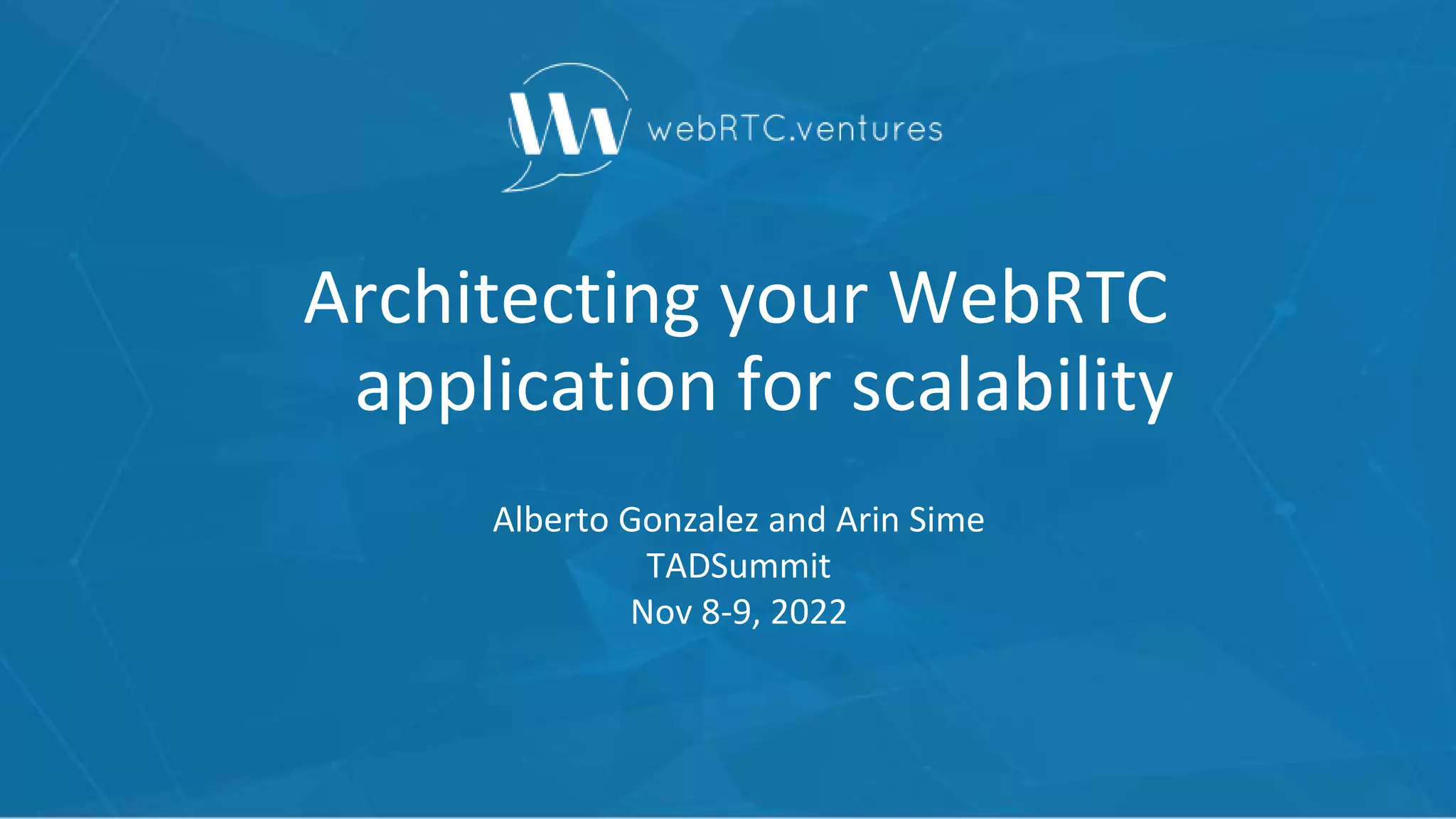 webRTC.ventures

Architecting your WebRTC application for scalability

Alberto Gonzalez and Arin Sime
TADSummit
Nov 8-9, 2022